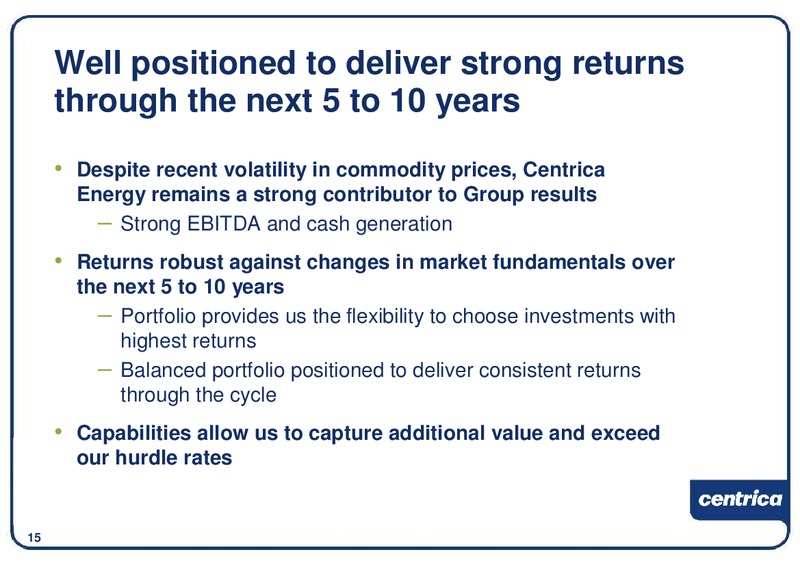 Well positioned to deliver strong returns through the next 5 to 10 years

• Despite recent volatility in commodity prices, Centrica Energy remains a strong contributor to Group results
– Strong EBITDA and cash generation

• Returns robust against changes in market fundamentals over the next 5 to 10 years
– Portfolio provides us the flexibility to choose investments with highest returns
– Balanced portfolio positioned to deliver consistent returns through the cycle

• Capabilities allow us to capture additional value and exceed our hurdle rates

centrica

15